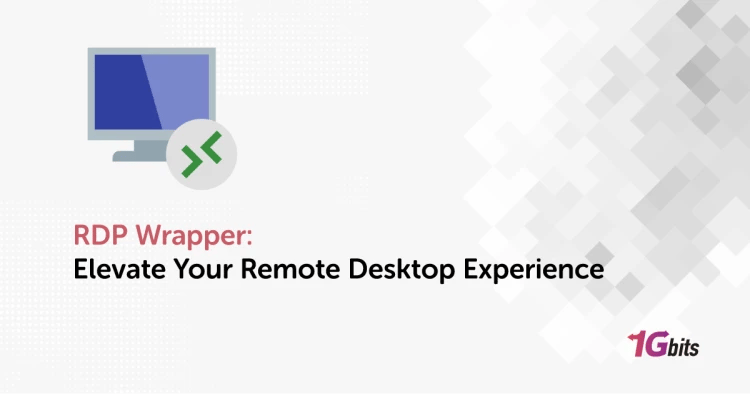 RDP Wrapper:
Elevate Your Remote Desktop Experience

1Gbits